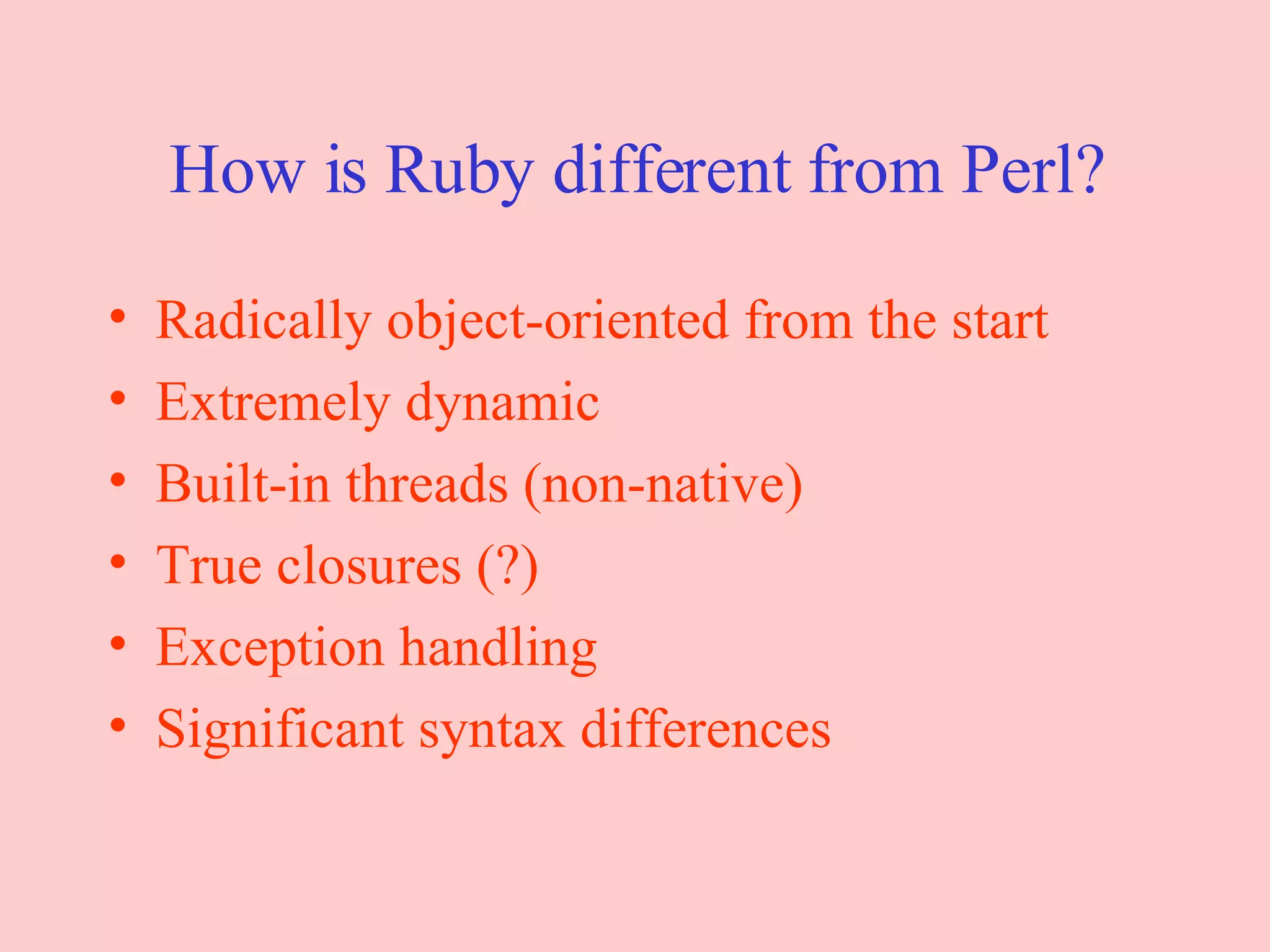 How is Ruby different from Perl?

• Radically object-oriented from the start
• Extremely dynamic
• Built-in threads (non-native)
• True closures (?)
• Exception handling
• Significant syntax differences